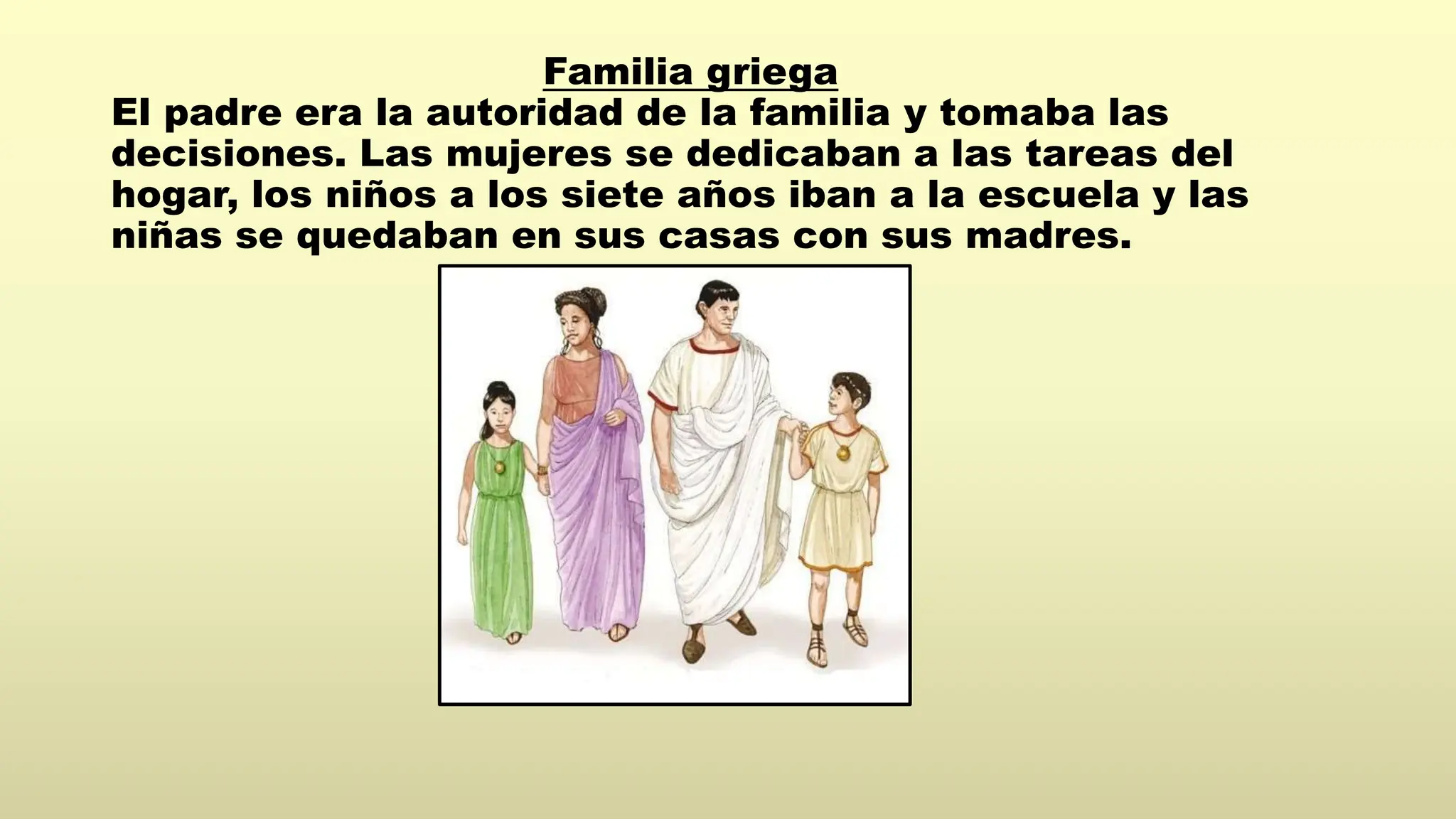 Familia griega

El padre era la autoridad de la familia y tomaba las decisiones. Las mujeres se dedicaban a las tareas del hogar, los niños a los siete años iban a la escuela y las niñas se quedaban en sus casas con sus madres.